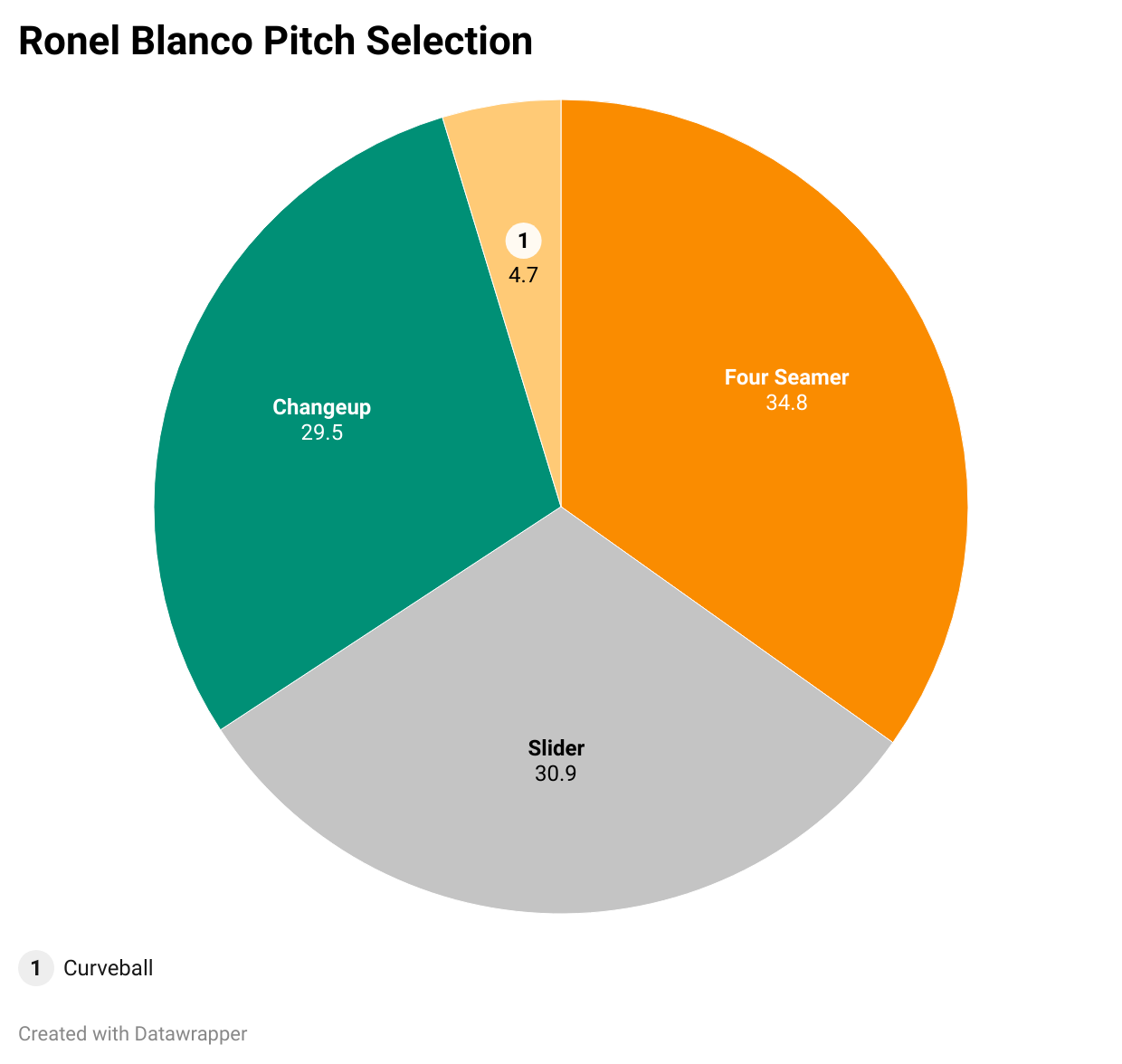 Ronel Blanco Pitch Selection

1
4.7

Four Seamer
34.8

Changeup
29.5

Slider
30.9

1 Curveball

Created with Datawrapper